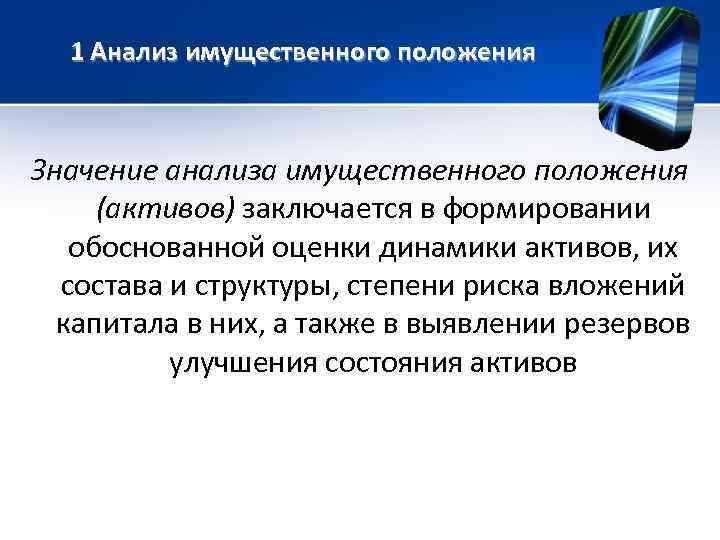 1 Анализ имущественного положения

Значение анализа имущественного положения (активов) заключается в формировании обоснованной оценки динамики активов, их состава и структуры, степени риска вложений капитала в них, а также в выявлении резервов улучшения состояния активов